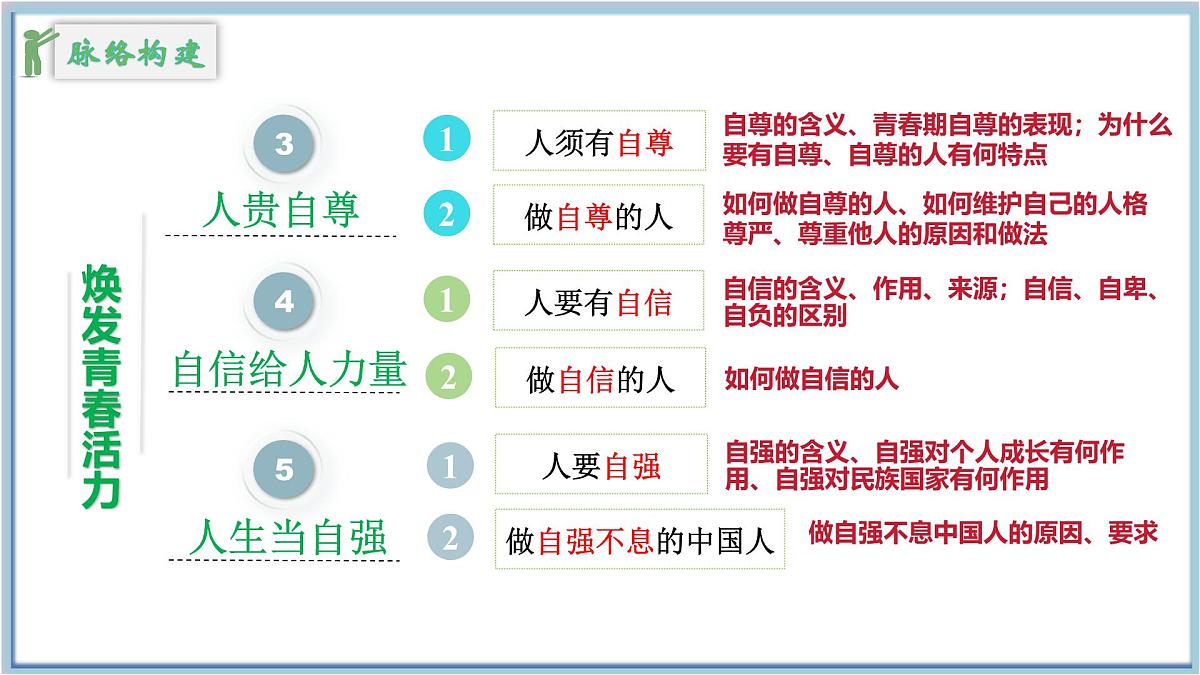 脉络构建

焕发青春活力

3
人贵自尊

1 人须有自尊
自尊的含义、青春期自尊的表现；为什么要有自尊、自尊的人有何特点

2 做自尊的人
如何做自尊的人、如何维护自己的人格尊严、尊重他人的原因和做法

4
自信给人力量

1 人要有自信
自信的含义、作用、来源；自信、自卑、自负的区别

2 做自信的人
如何做自信的人

5
人生当自强

1 人要自强
自强的含义、自强对个人成长有何作用、自强对民族国家有何作用

2 做自强不息的中国人
做自强不息中国人的原因、要求